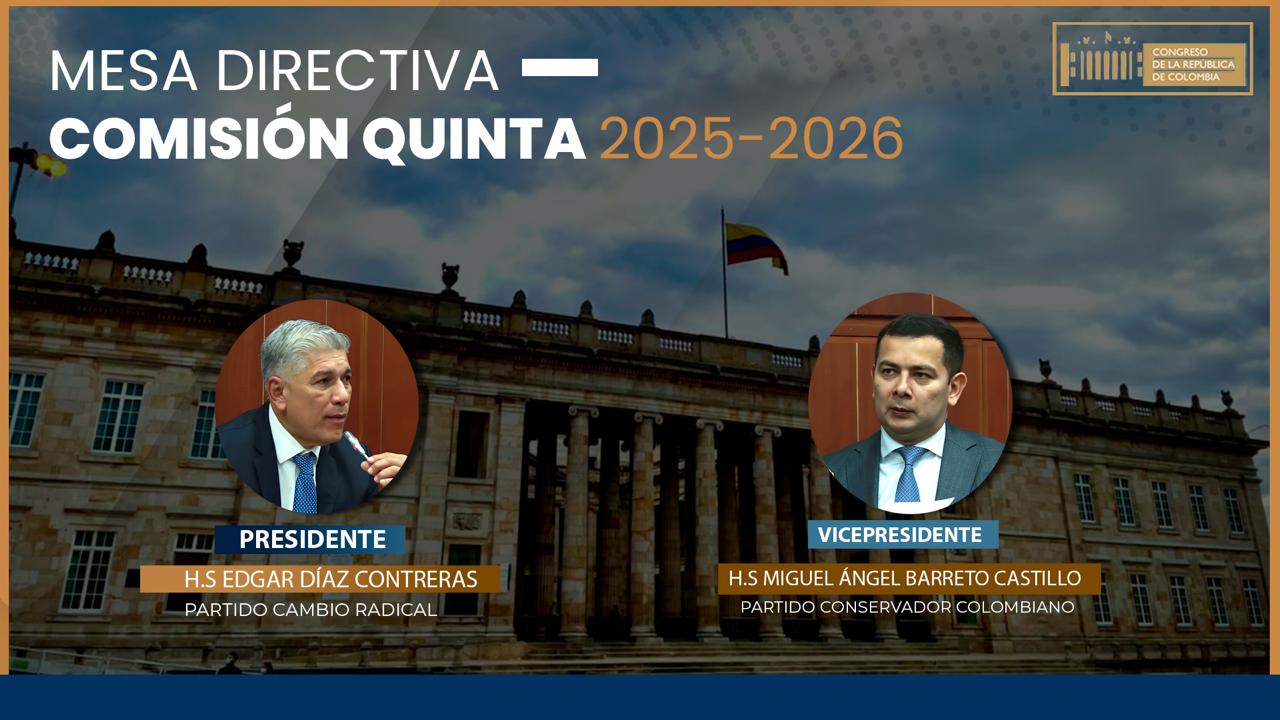 MESA DIRECTIVA
COMISIÓN QUINTA 2025-2026

CONGRESO DE LA REPÚBLICA DE COLOMBIA

PRESIDENTE
H.S EDGAR DÍAZ CONTRERAS
PARTIDO CAMBIO RADICAL

VICEPRESIDENTE
H.S MIGUEL ÁNGEL BARRETO CASTILLO
PARTIDO CONSERVADOR COLOMBIANO